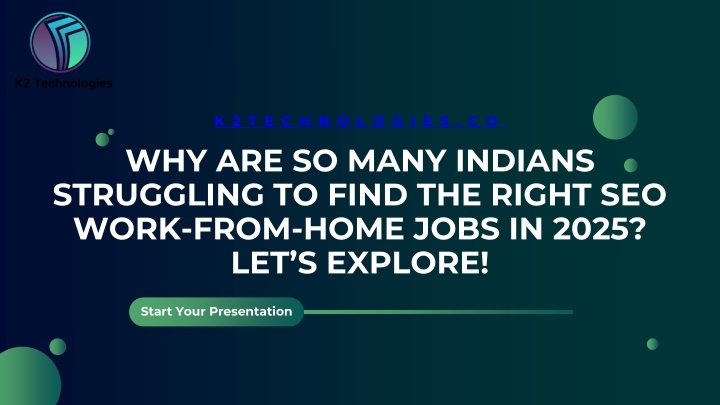 K2 Technologies

K2TECHNOLOGIES.CO

WHY ARE SO MANY INDIANS STRUGGLING TO FIND THE RIGHT SEO WORK-FROM-HOME JOBS IN 2025? LET'S EXPLORE!

Start Your Presentation